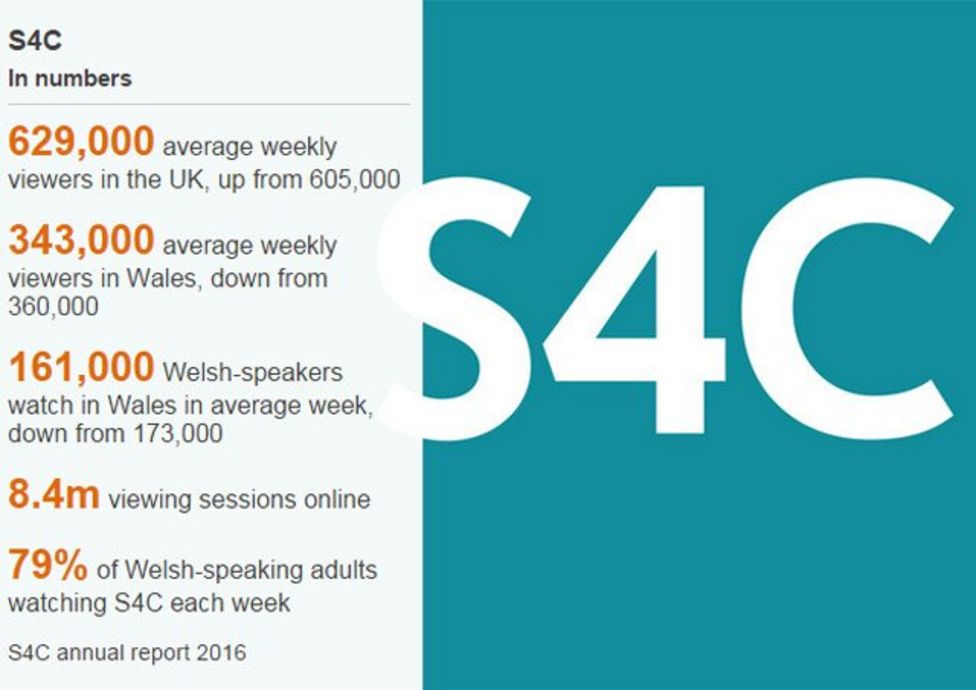 S4C

In numbers

629,000 average weekly viewers in the UK, up from 605,000

343,000 average weekly viewers in Wales, down from 360,000

161,000 Welsh-speakers watch in Wales in average week, down from 173,000

8.4m viewing sessions online

79% of Welsh-speaking adults watching S4C each week

S4C annual report 2016

S4C